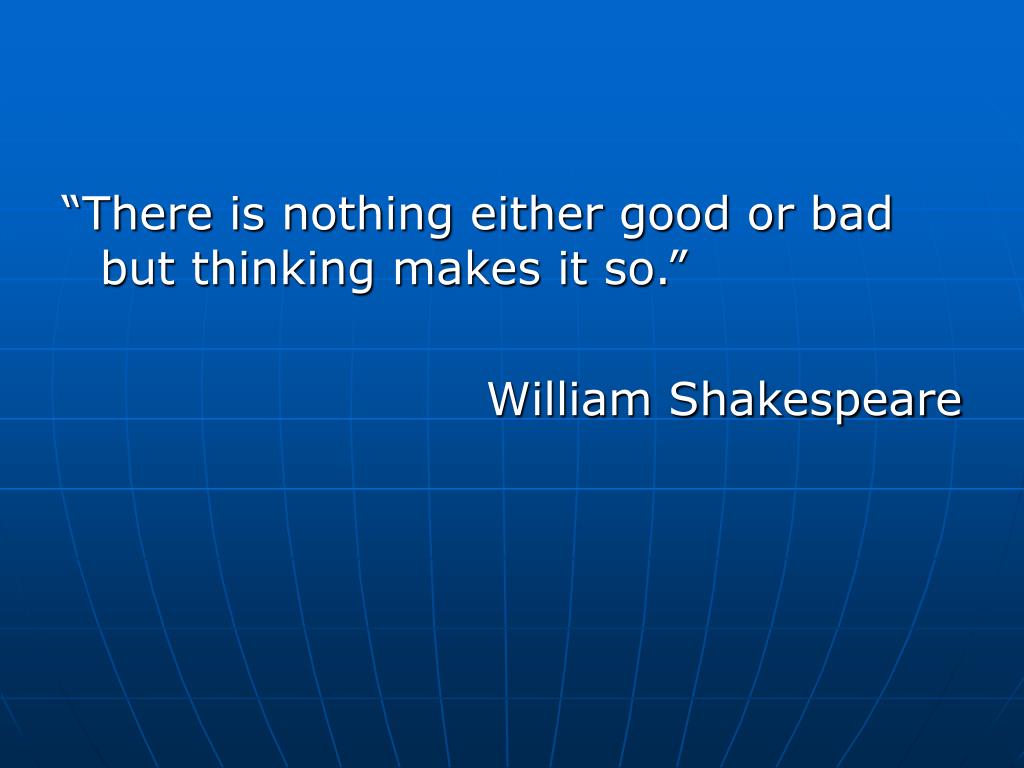 “There is nothing either good or bad but thinking makes it so.”

William Shakespeare